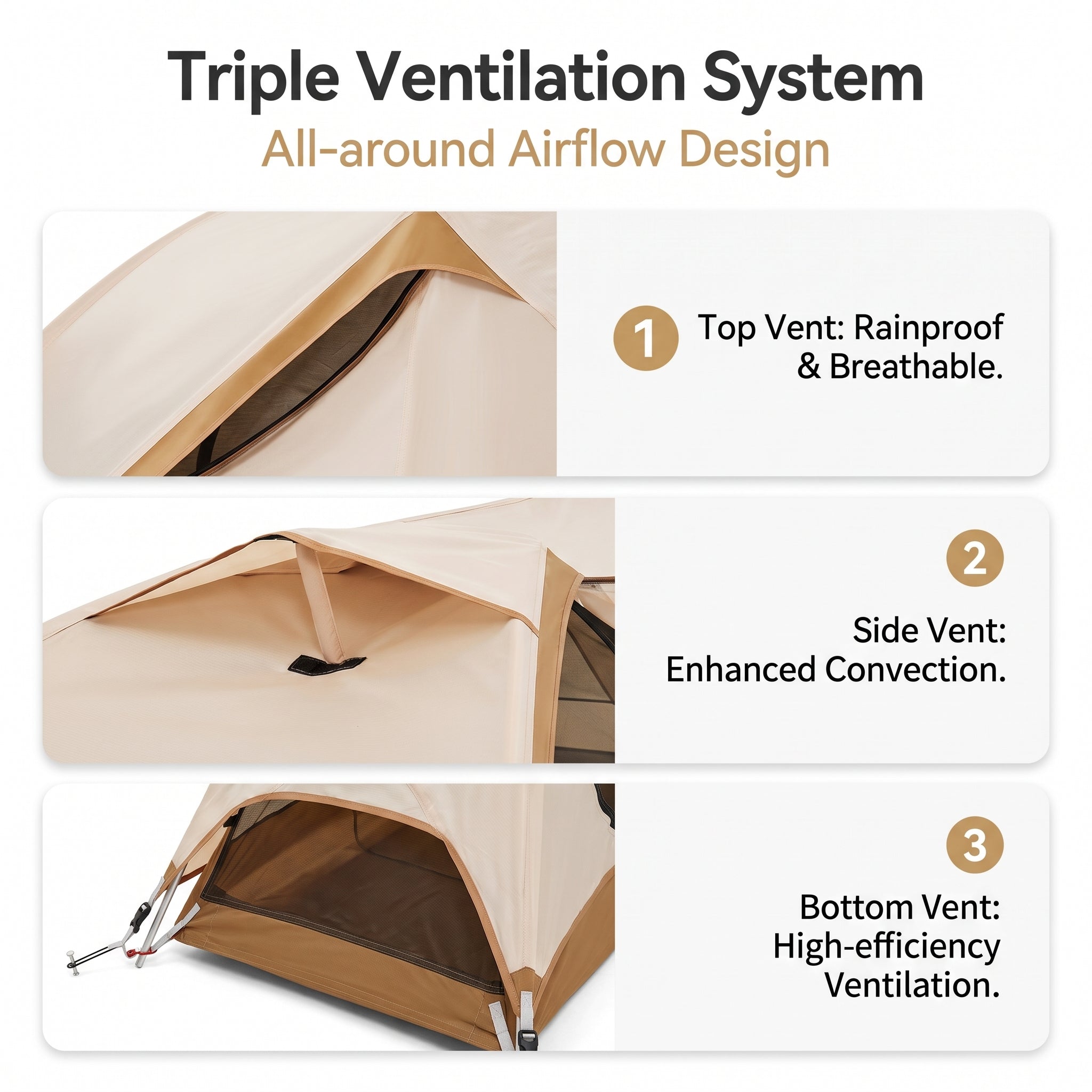 Triple Ventilation System
All-around Airflow Design

1 Top Vent: Rainproof & Breathable.

2

Side Vent: Enhanced Convection.

3

Bottom Vent: High-efficiency Ventilation.